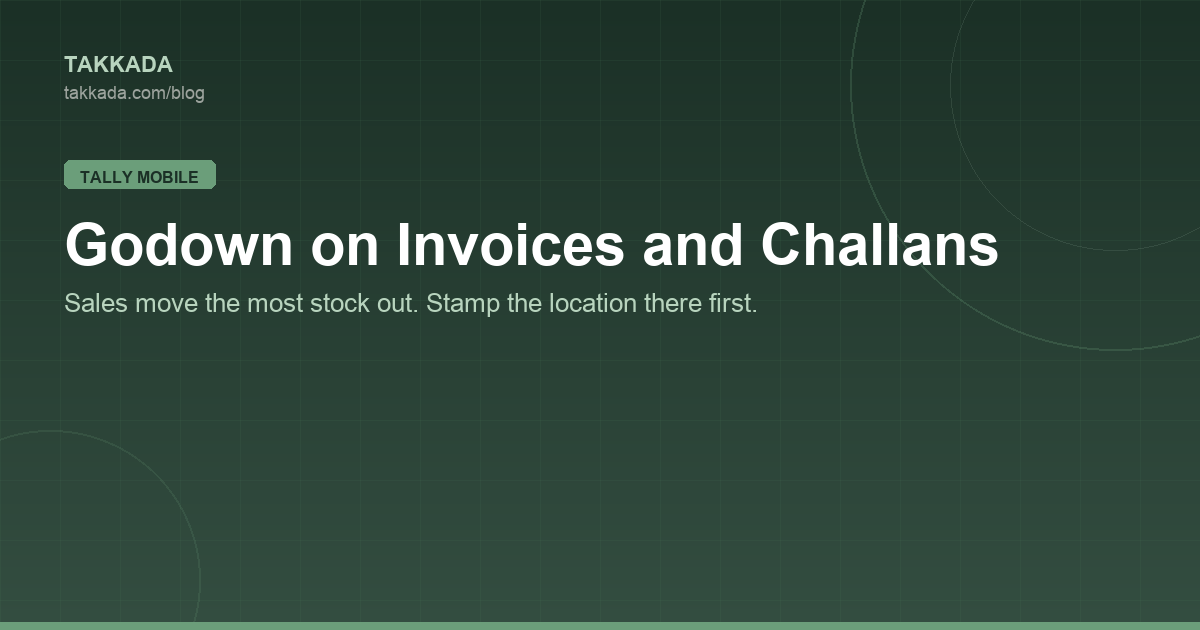 TAKKADA
takkada.com/blog

TALLY MOBILE

Godown on Invoices and Challans

Sales move the most stock out. Stamp the location there first.